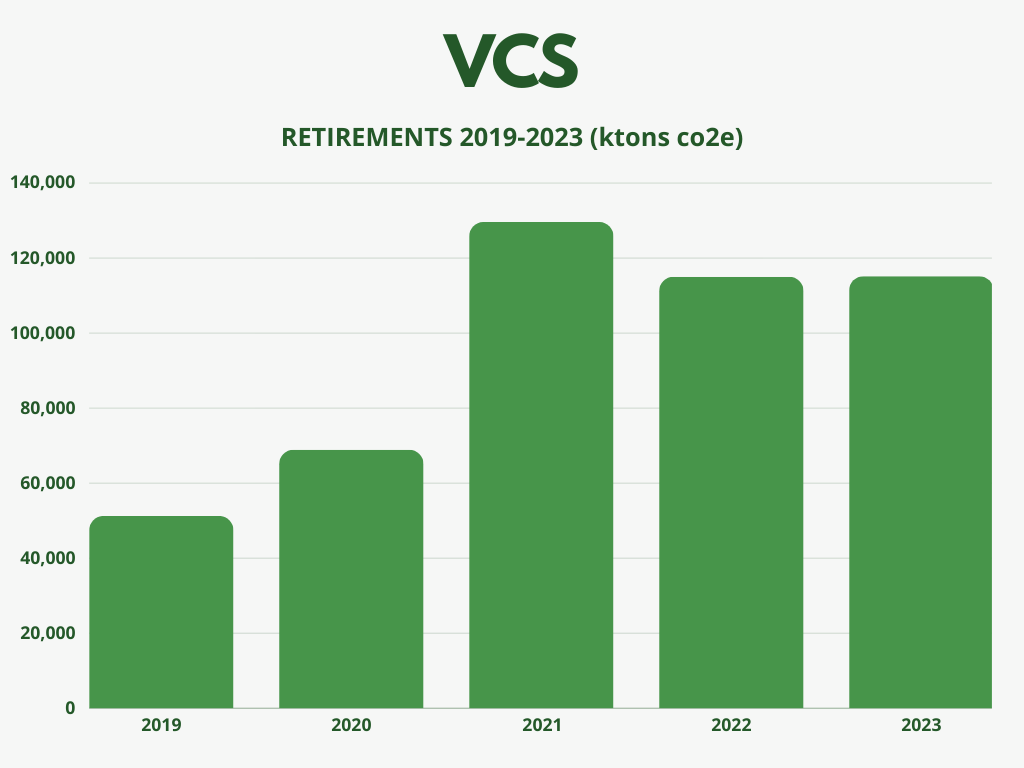 VCS

RETIREMENTS 2019-2023 (ktons co2e)

140,000
120,000
100,000
80,000
60,000
40,000
20,000
0

2019
2020
2021
2022
2023